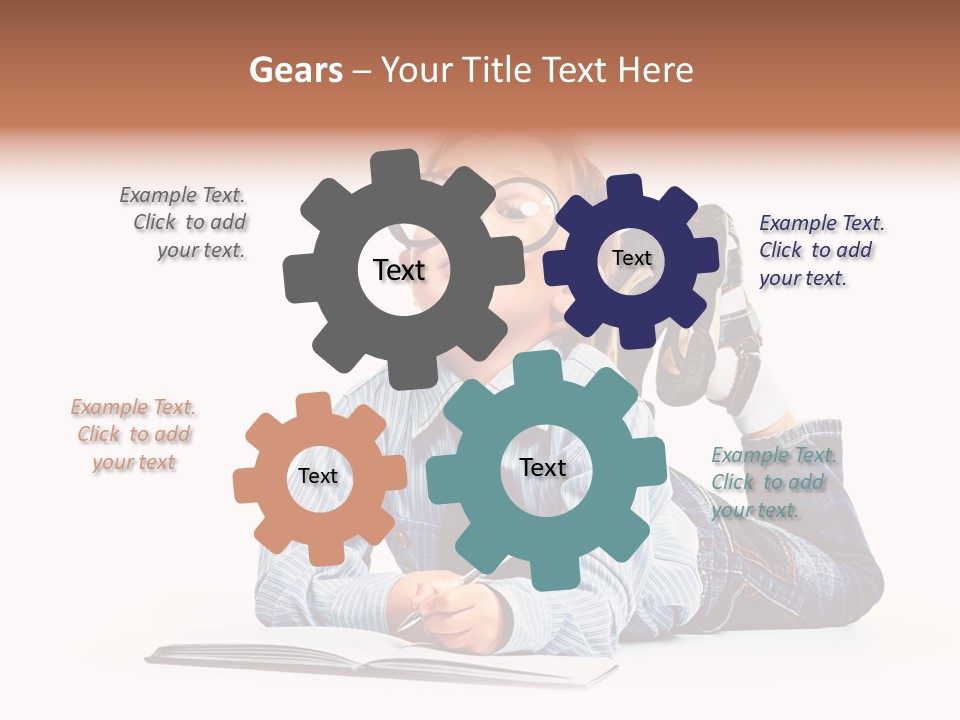 Gears – Your Title Text Here

Example Text. Click to add your text.

Text

Text

Example Text. Click to add your text.

Example Text. Click to add your text

Text

Text

Example Text. Click to add your text.